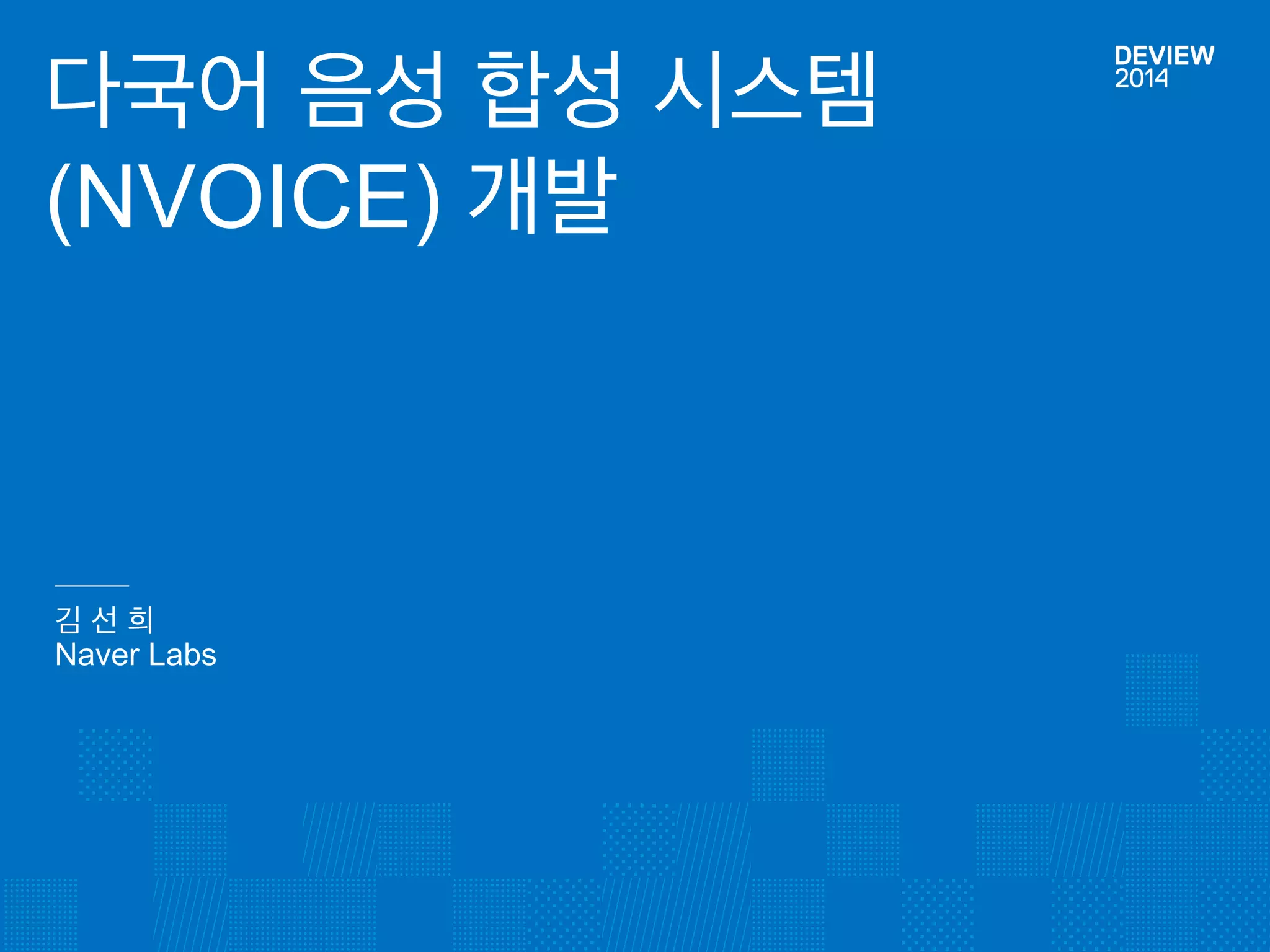 다국어 음성 합성 시스템 (NVOICE) 개발

DEVIEW 2014

김 선 희
Naver Labs